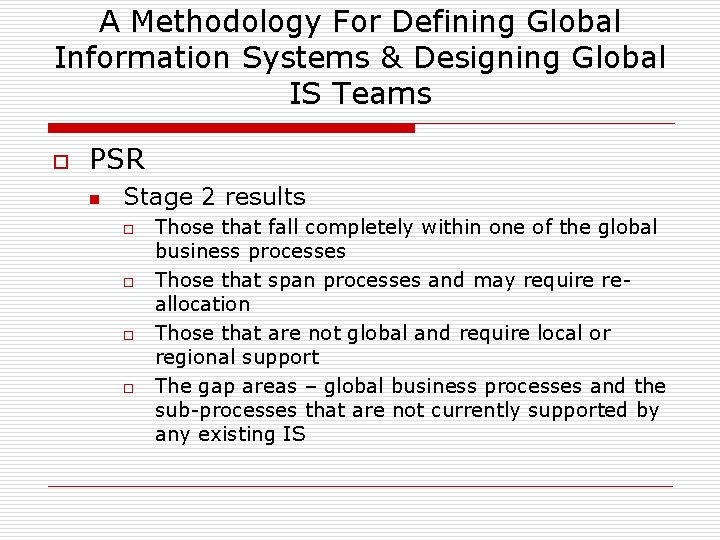 A Methodology For Defining Global Information Systems & Designing Global IS Teams

PSR

Stage 2 results

Those that fall completely within one of the global business processes

Those that span processes and may require re-allocation

Those that are not global and require local or regional support

The gap areas – global business processes and the sub-processes that are not currently supported by any existing IS